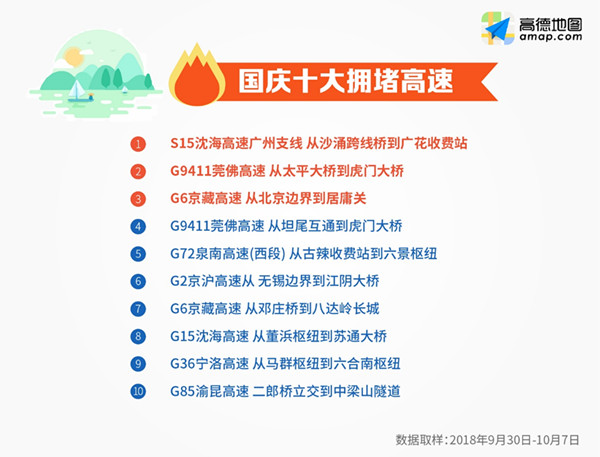 高德地图
amap.com

国庆十大拥堵高速

1 S15沈海高速广州支线 从沙涌跨线桥到广花收费站
2 G9411莞佛高速 从太平大桥到虎门大桥
3 G6京藏高速 从北京边界到居庸关
4 G9411莞佛高速 从坦尾互通到虎门大桥
5 G72泉南高速(西段) 从古辣收费站到六景枢纽
6 G2京沪高速从 无锡边界到江阴大桥
7 G6京藏高速 从邓庄桥到八达岭长城
8 G15沈海高速 从董浜枢纽到苏通大桥
9 G36宁洛高速 从马群枢纽到六合南枢纽
10 G85渝昆高速 二郎桥立交到中梁山隧道

数据取样：2018年9月30日-10月7日